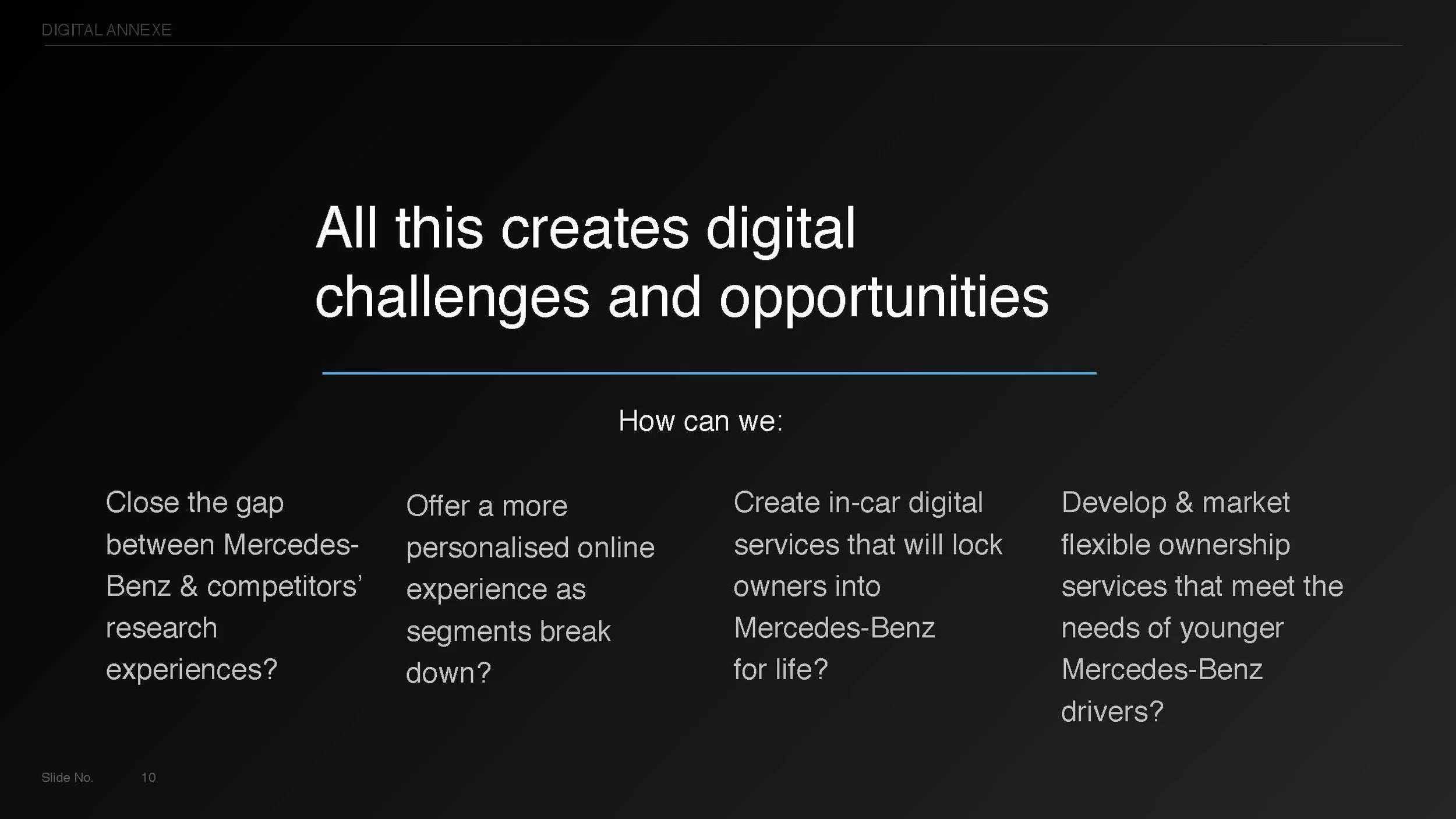 DIGITAL ANNEXE

All this creates digital challenges and opportunities

How can we:

Close the gap between Mercedes-Benz & competitors' research experiences?

Offer a more personalised online experience as segments break down?

Create in-car digital services that will lock owners into Mercedes-Benz for life?

Develop & market flexible ownership services that meet the needs of younger Mercedes-Benz drivers?

Slide No. 10